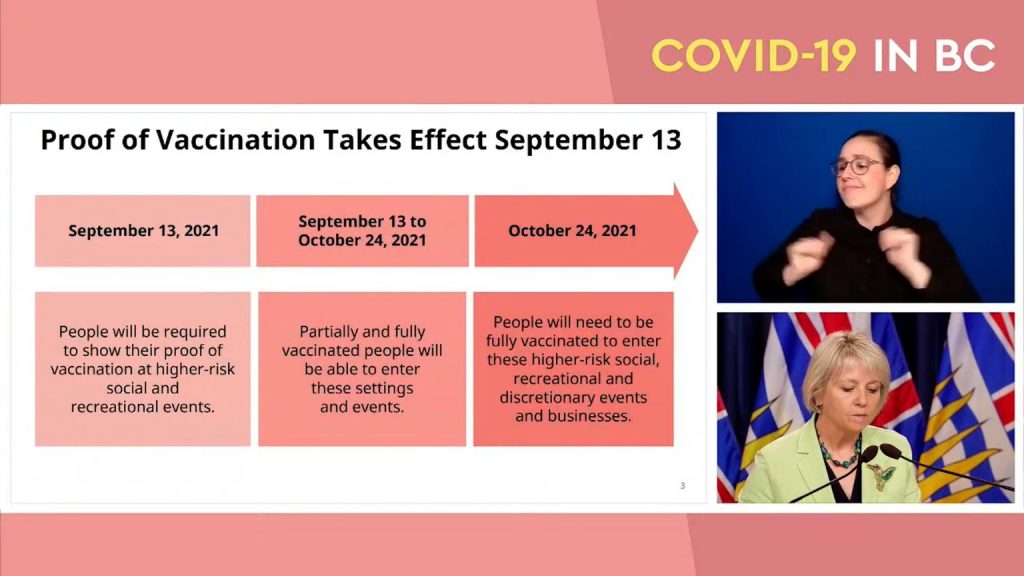 COVID-19 IN BC

Proof of Vaccination Takes Effect September 13

September 13, 2021

September 13 to October 24, 2021

October 24, 2021

People will be required to show their proof of vaccination at higher-risk social and recreational events.

Partially and fully vaccinated people will be able to enter these settings and events.

People will need to be fully vaccinated to enter these higher-risk social, recreational and discretionary events and businesses.

3